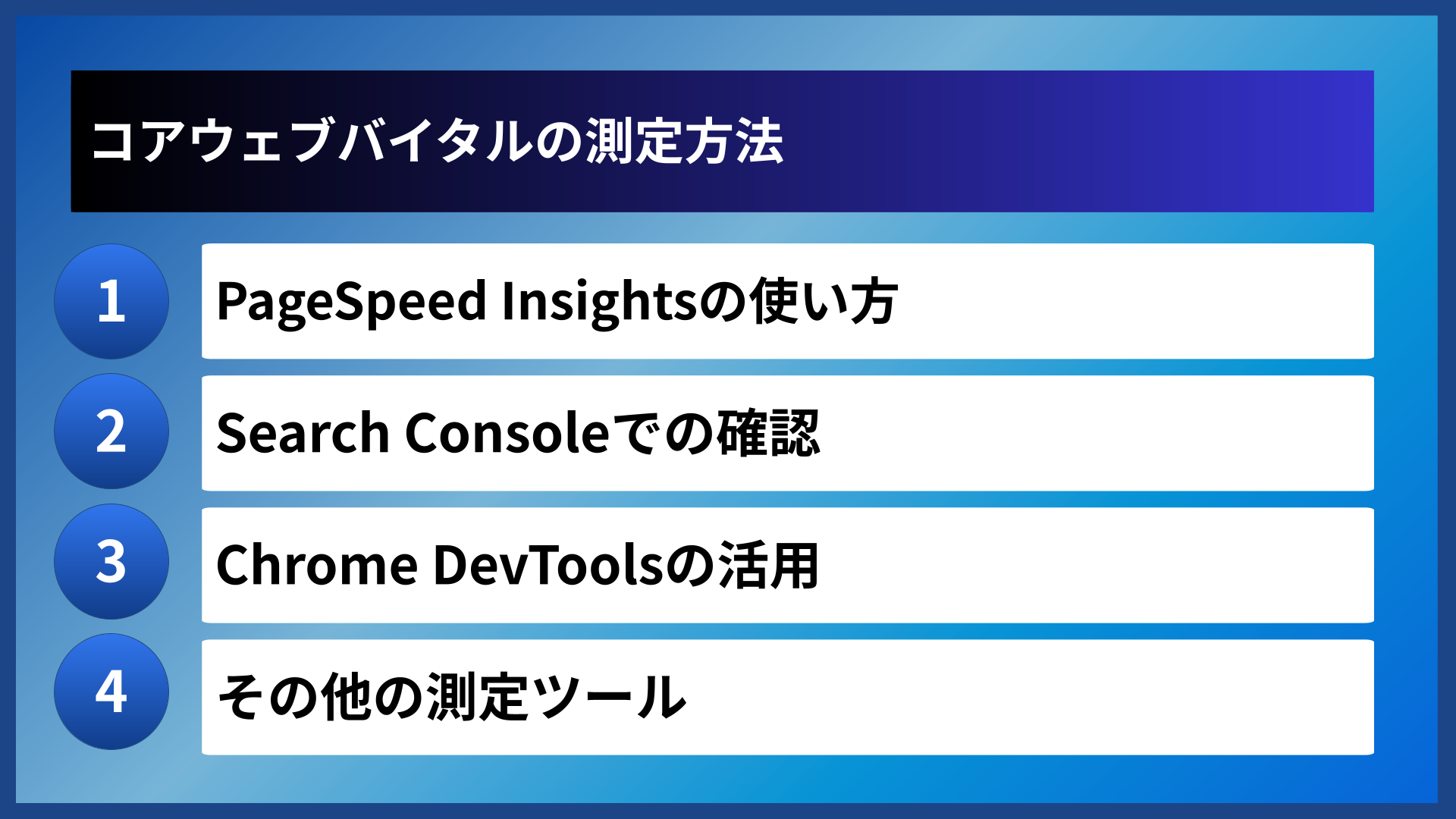 コアウェブバイタルの測定方法

1 PageSpeed Insightsの使い方

2 Search Consoleでの確認

3 Chrome DevToolsの活用

4 その他の測定ツール